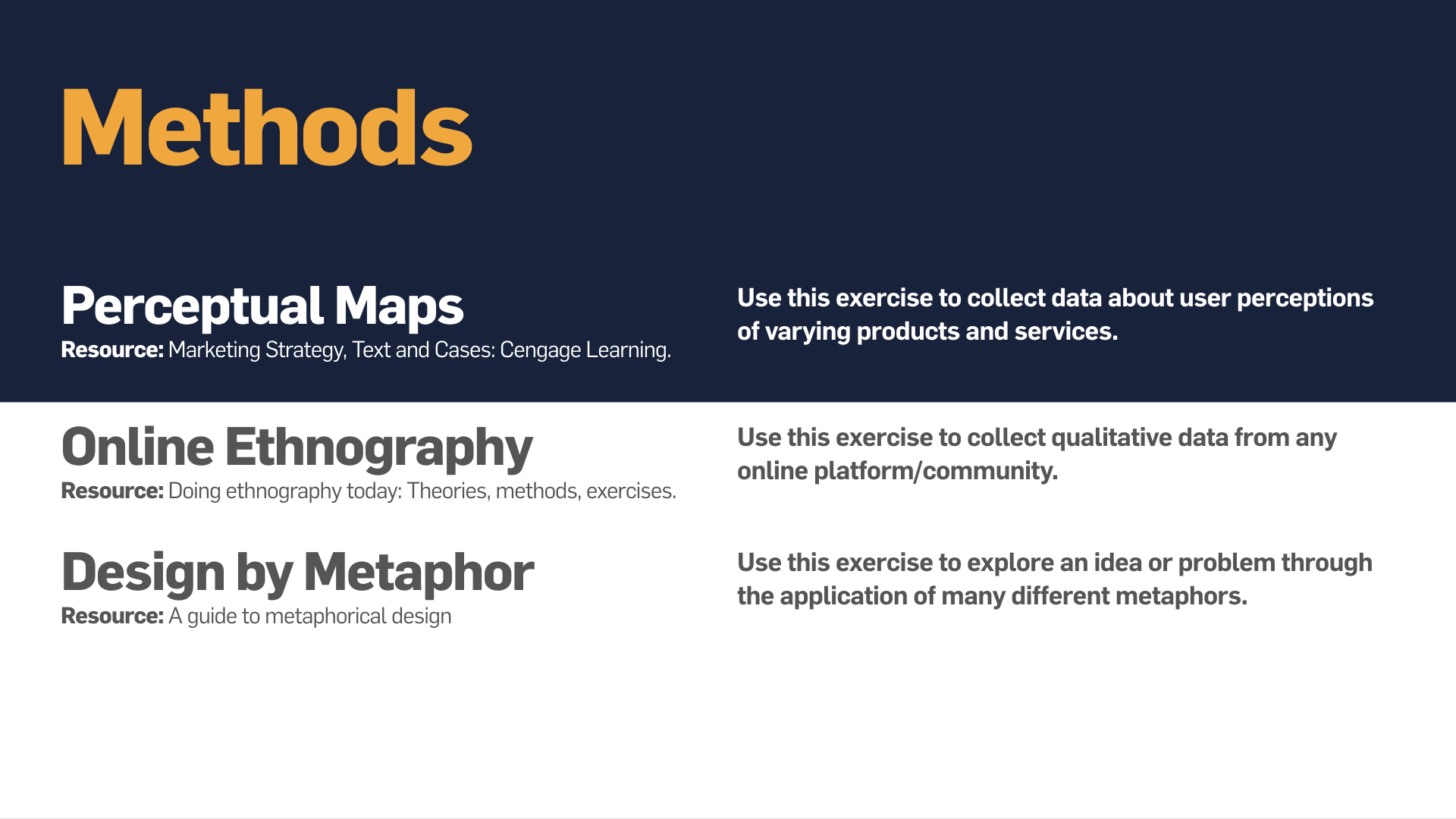 Methods

Perceptual Maps
Resource: Marketing Strategy, Text and Cases: Cengage Learning.

Use this exercise to collect data about user perceptions of varying products and services.

Online Ethnography
Resource: Doing ethnography today: Theories, methods, exercises.

Use this exercise to collect qualitative data from any online platform/community.

Design by Metaphor
Resource: A guide to metaphorical design

Use this exercise to explore an idea or problem through the application of many different metaphors.